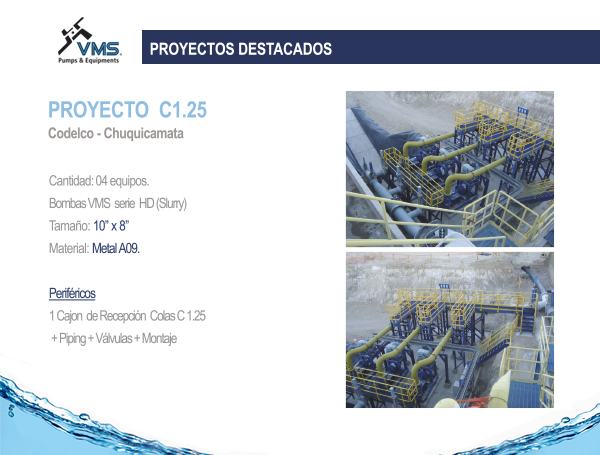 VMS
Pumps & Equipments

PROYECTOS DESTACADOS

PROYECTO C1.25
Codelco - Chuquicamata

Cantidad: 04 equipos.
Bombas VMS serie HD (Slurry)
Tamaño: 10" x 8"
Material: Metal A09.

Periféricos
1 Cajon de Recepción Colas C 1.25
+ Piping + Válvulas + Montaje